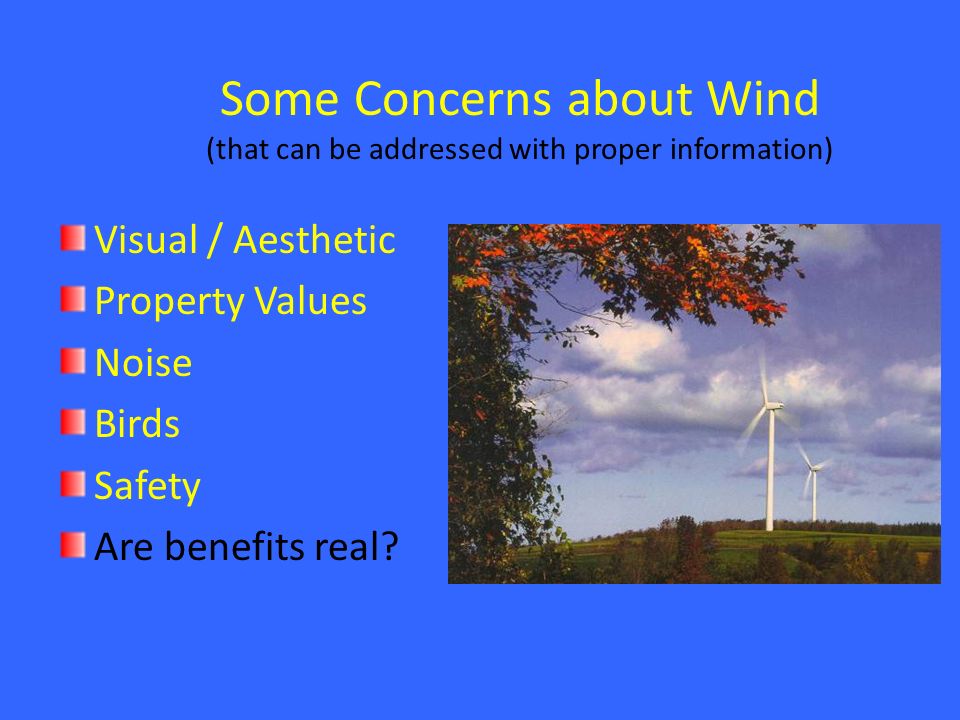 Some Concerns about Wind
(that can be addressed with proper information)

Visual / Aesthetic
Property Values
Noise
Birds
Safety
Are benefits real?